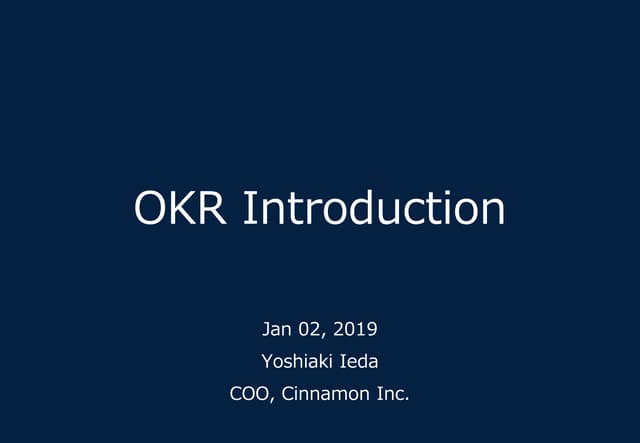 OKR Introduction

Jan 02, 2019
Yoshiaki Ieda
COO, Cinnamon Inc.